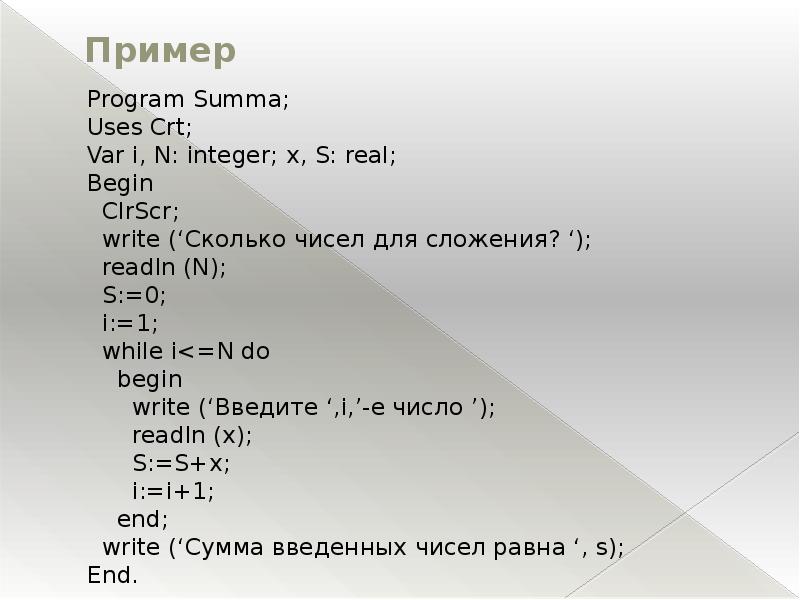 Пример

Program Summa;
Uses Crt;
Var i, N: integer; x, S: real;
Begin
  ClrScr;
  write (‘Сколько чисел для сложения? ‘);
  readln (N);
  S:=0;
  i:=1;
  while i<=N do
    begin
      write (‘Введите ‘,i,’-е число ’);
      readln (x);
      S:=S+x;
      i:=i+1;
    end;
  write (‘Сумма введенных чисел равна ‘, s);
End.